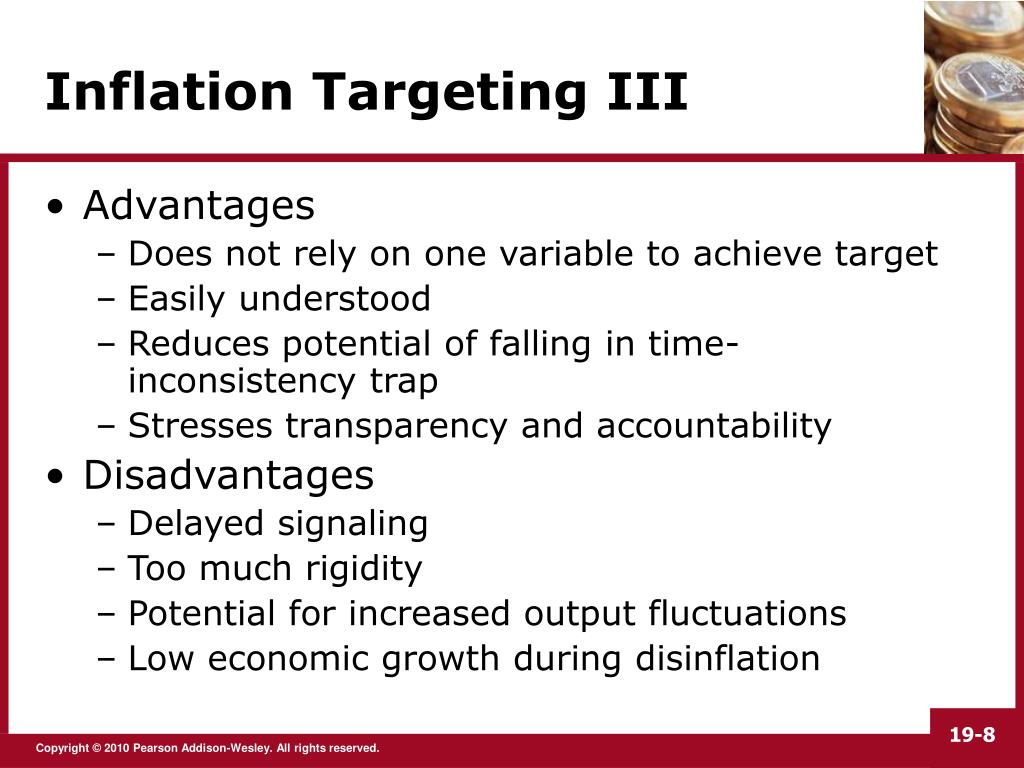 Inflation Targeting III

• Advantages
– Does not rely on one variable to achieve target
– Easily understood
– Reduces potential of falling in time-inconsistency trap
– Stresses transparency and accountability
• Disadvantages
– Delayed signaling
– Too much rigidity
– Potential for increased output fluctuations
– Low economic growth during disinflation

Copyright © 2010 Pearson Addison-Wesley. All rights reserved.

19-8